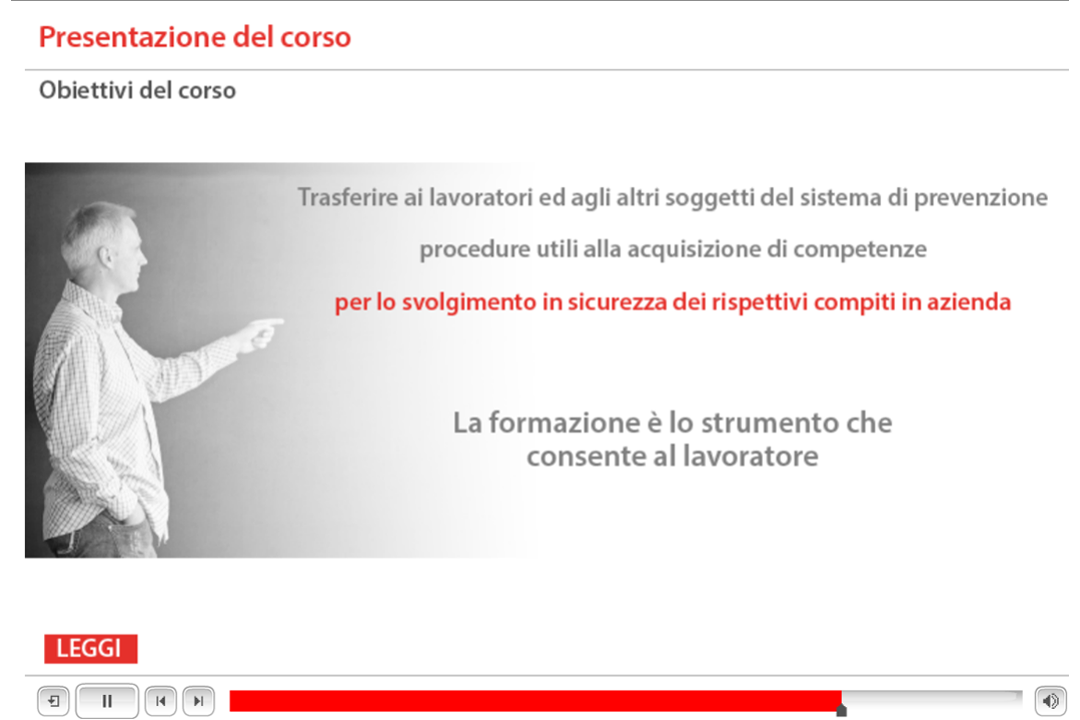 Presentazione del corso

Obiettivi del corso

Trasferire ai lavoratori ed agli altri soggetti del sistema di prevenzione

procedure utili alla acquisizione di competenze

per lo svolgimento in sicurezza dei rispettivi compiti in azienda

La formazione è lo strumento che consente al lavoratore

LEGGI